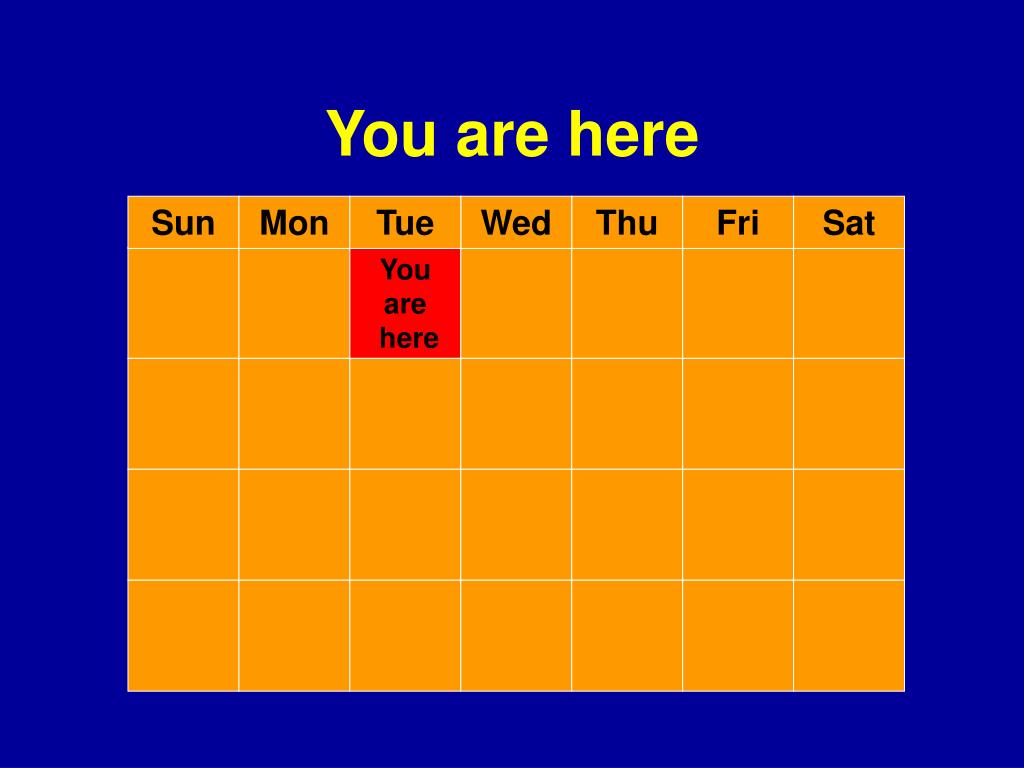 You are here

| Sun | Mon | Tue | Wed | Thu | Fri | Sat |
|---|---|---|---|---|---|---|
| | | You are here | | | | |
| | | | | | | |
| | | | | | | |
| | | | | | | |